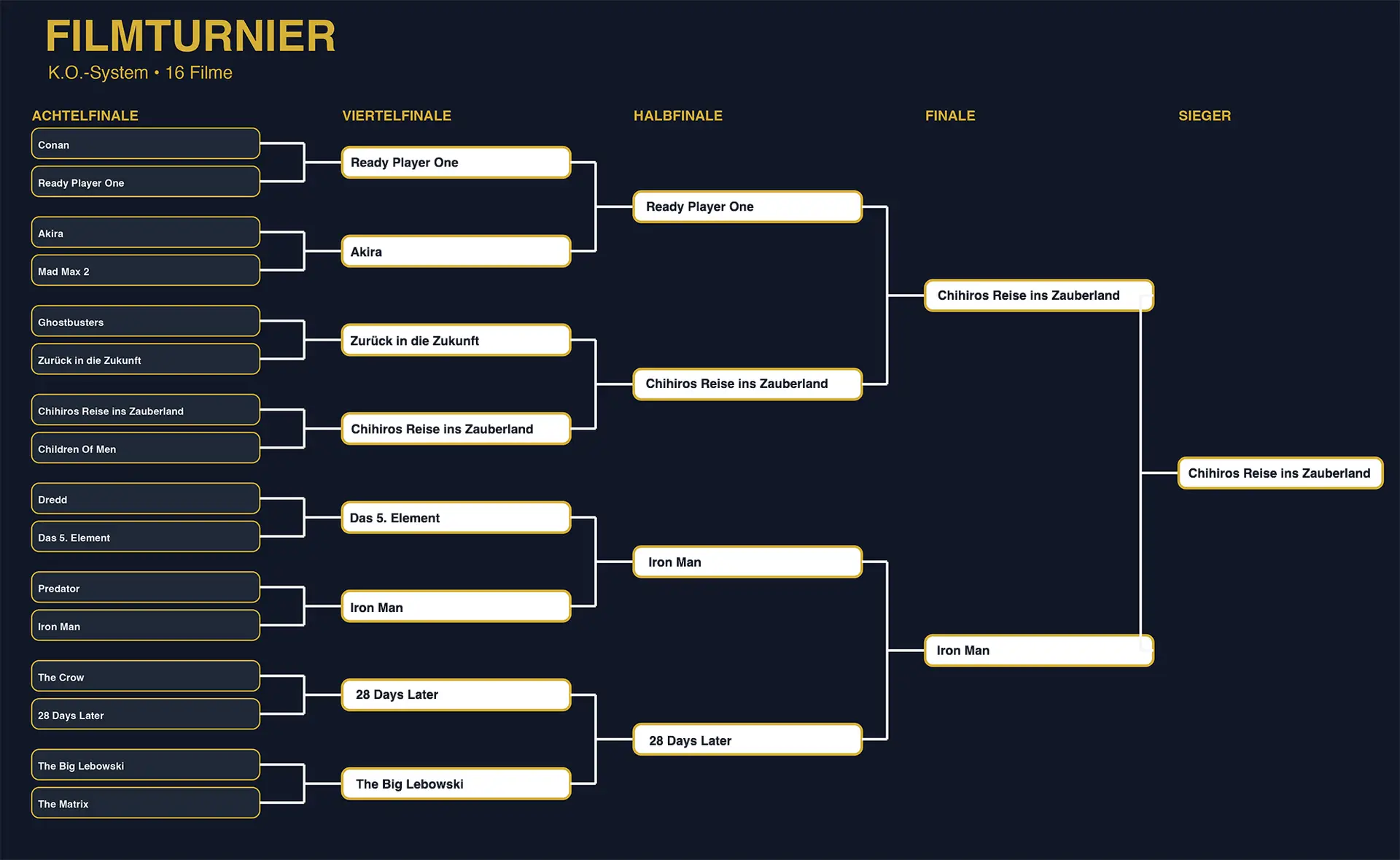 FILMTURNIER
K.O.-System • 16 Filme

ACHTELFINALE
Conan
Ready Player One
Akira
Mad Max 2
Ghostbusters
Zurück in die Zukunft
Chihiros Reise ins Zauberland
Children Of Men
Dredd
Das 5. Element
Predator
Iron Man
The Crow
28 Days Later
The Big Lebowski
The Matrix

VIERTELFINALE
Ready Player One
Akira
Zurück in die Zukunft
Chihiros Reise ins Zauberland
Das 5. Element
Iron Man
28 Days Later
The Big Lebowski

HALBFINALE
Ready Player One
Chihiros Reise ins Zauberland
Iron Man
28 Days Later

FINALE
Chihiros Reise ins Zauberland
Iron Man

SIEGER
Chihiros Reise ins Zauberland